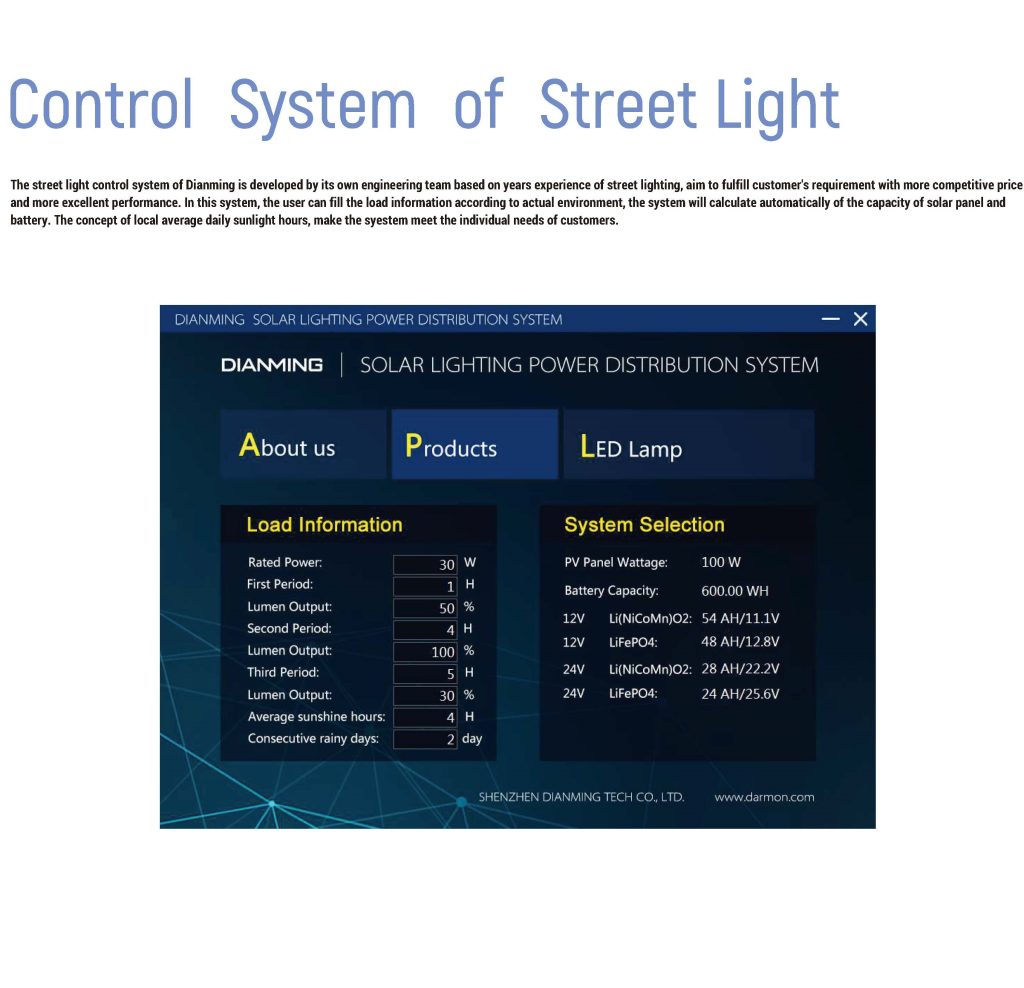 Control System of Street Light

The street light control system of Dianming is developed by its own engineering team based on years experience of street lighting, aim to fulfill customer's requirement with more competitive price and more excellent performance. In this system, the user can fill the load information according to actual environment, the system will calculate automatically of the capacity of solar panel and battery. The concept of local average daily sunlight hours, make the syestem meet the individual needs of customers.

DIANMING SOLAR LIGHTING POWER DISTRIBUTION SYSTEM

DIANMING | SOLAR LIGHTING POWER DISTRIBUTION SYSTEM

About us Products LED Lamp

Load Information

Rated Power: 30 W
First Period: 1 H
Lumen Output: 50 %
Second Period: 4 H
Lumen Output: 100 %
Third Period: 5 H
Lumen Output: 30 %
Average sunshine hours: 4 H
Consecutive rainy days: 2 day

System Selection

PV Panel Wattage: 100 W
Battery Capacity: 600.00 WH
12V Li(NiCoMn)O2: 54 AH/11.1V
12V LiFePO4: 48 AH/12.8V
24V Li(NiCoMn)O2: 28 AH/22.2V
24V LiFePO4: 24 AH/25.6V

SHENZHEN DIANMING TECH CO., LTD. www.darmon.com